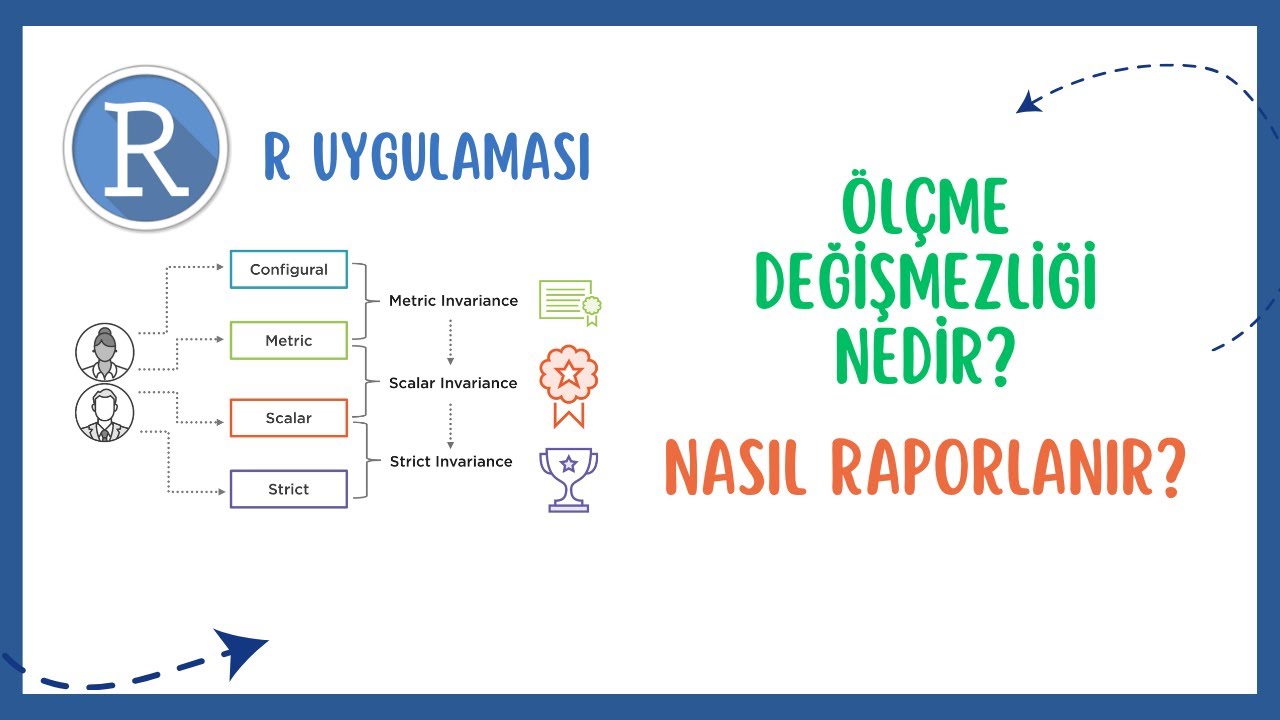 R

R UYGULAMASI

Configural

Metric

Scalar

Strict

Metric Invariance

Scalar Invariance

Strict Invariance

ÖLÇME DEĞİŞMEZLİĞİ NEDİR?

NASIL RAPORLANIR?